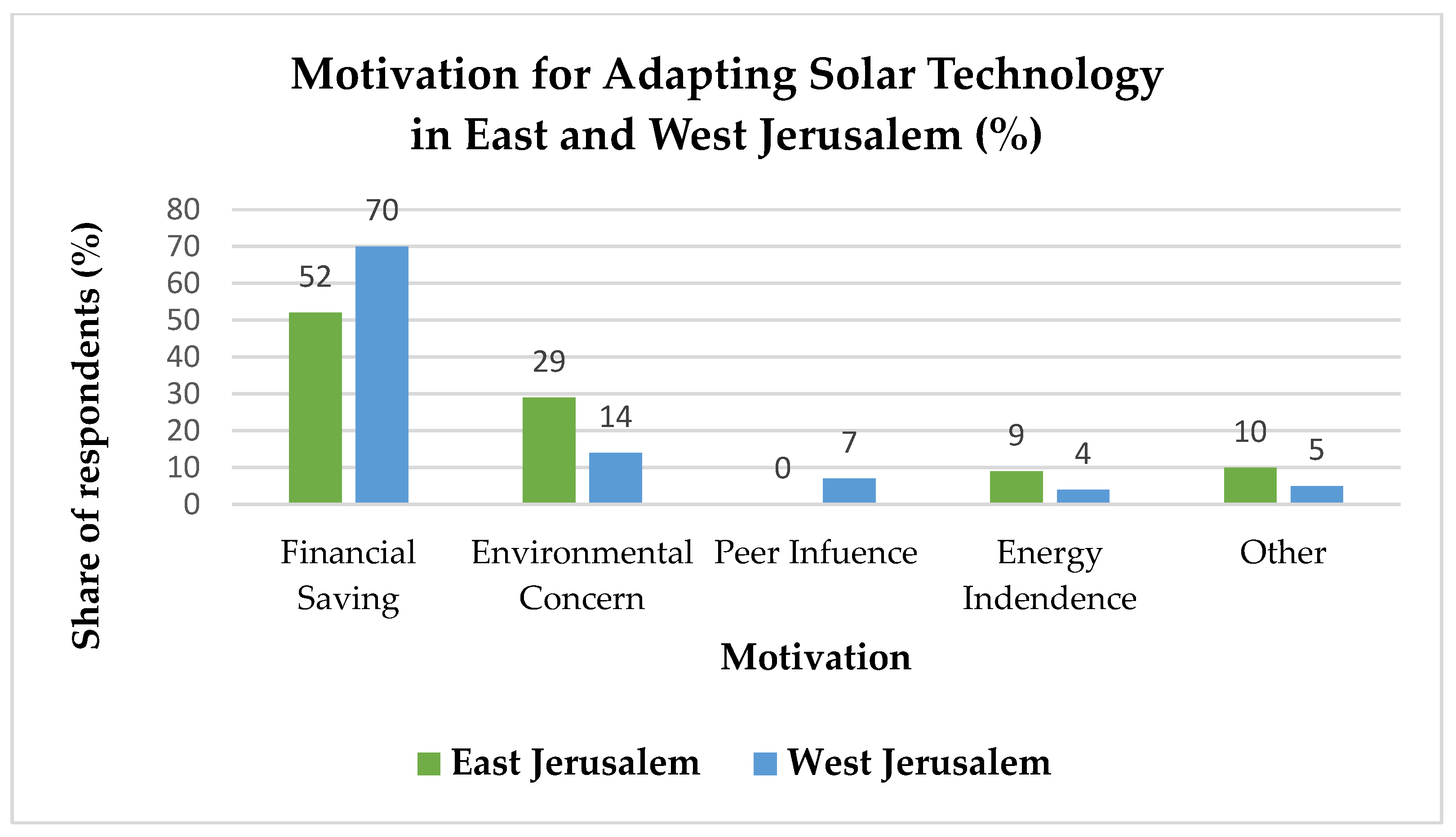 Motivation for Adapting Solar Technology in East and West Jerusalem (%)

Share of respondents (%)

80
70
60
50
40
30
20
10
0

52
70
29
14
0
7
9
4
10
5

Financial Saving
Environmental Concern
Peer Infuence
Energy Indendence
Other

Motivation

East Jerusalem
West Jerusalem